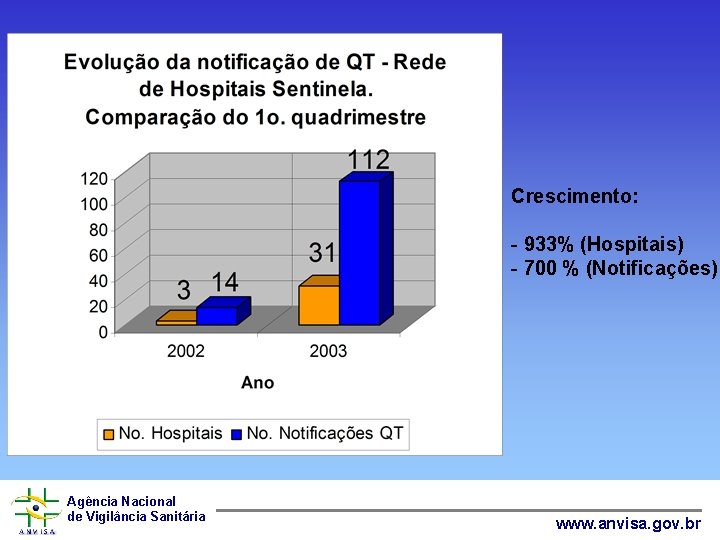 Evolução da notificação de QT - Rede de Hospitais Sentinela. Comparação do 1o. quadrimestre

120
100
80
60
40
20
0

3
14
31
112

2002
2003

Ano

No. Hospitais
No. Notificações QT

Crescimento:

- 933% (Hospitais)
- 700 % (Notificações)

ANVISA
Agência Nacional de Vigilância Sanitária

www.anvisa.gov.br